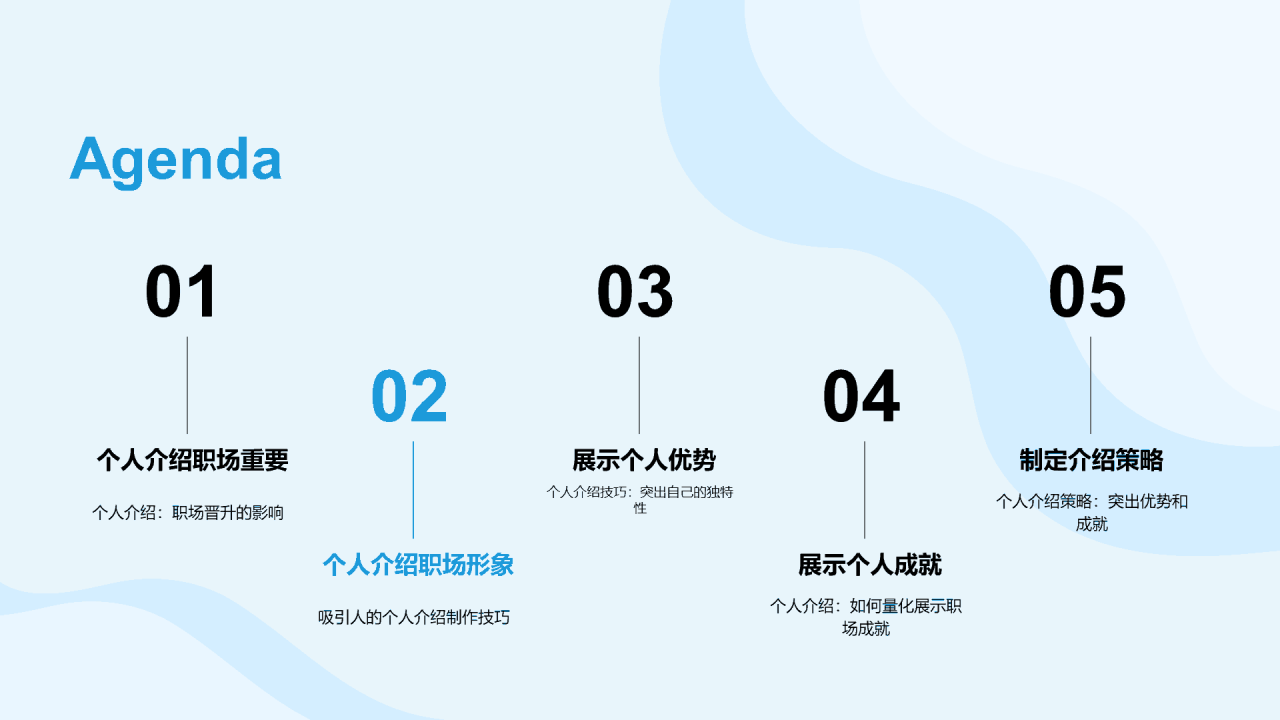 Agenda

01

个人介绍职场重要

个人介绍：职场晋升的影响

02

个人介绍职场形象

吸引人的个人介绍制作技巧

03

展示个人优势

个人介绍技巧：突出自己的独特性

04

展示个人成就

个人介绍：如何量化展示职场成就

05

制定介绍策略

个人介绍策略：突出优势和成就